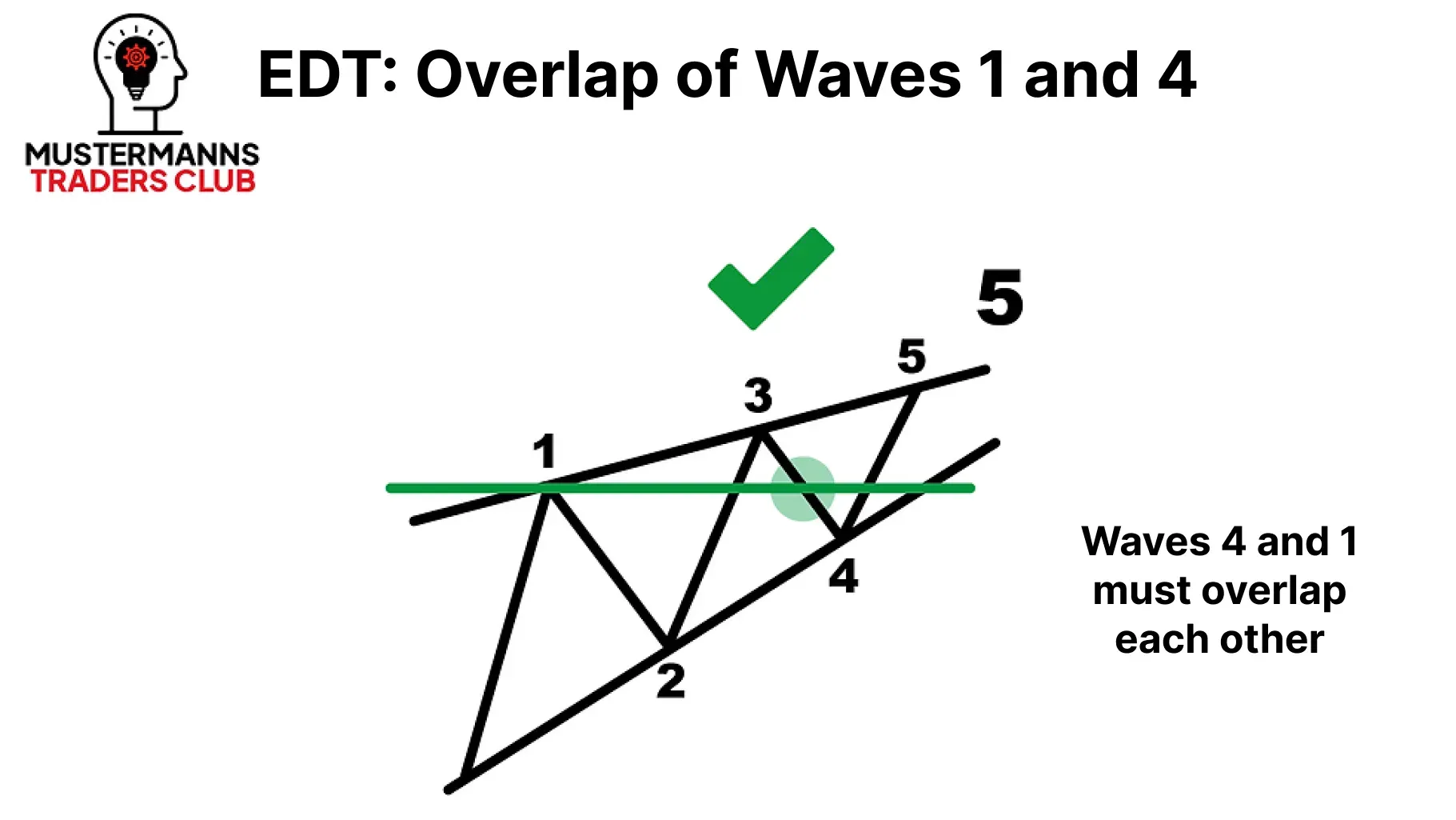 MUSTERMANNS
TRADERS CLUB

EDT: Overlap of Waves 1 and 4

5

5

3

1

4

2

Waves 4 and 1 must overlap each other